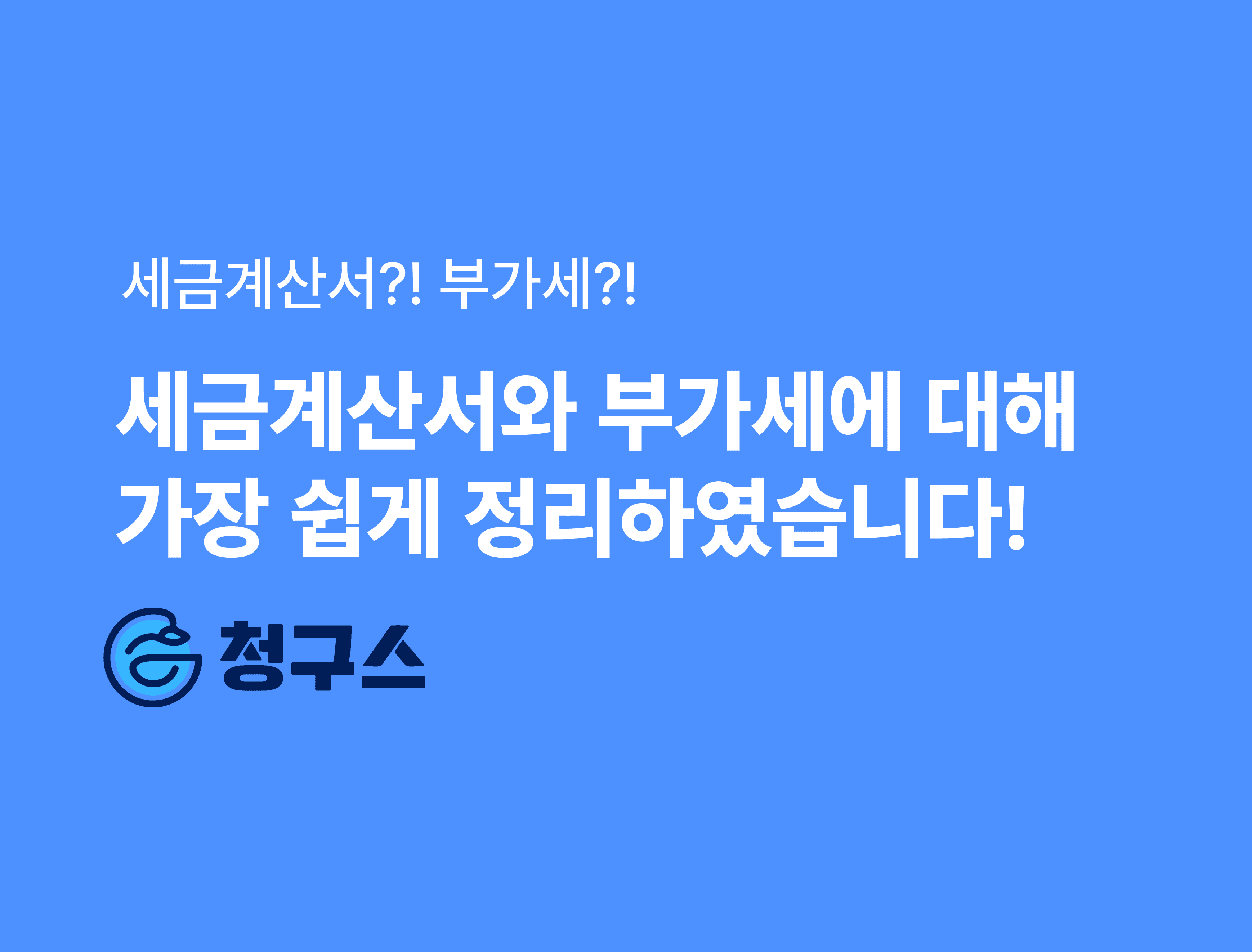 세금계산서?! 부가세?!

세금계산서와 부가세에 대해 가장 쉽게 정리하였습니다!

청구스